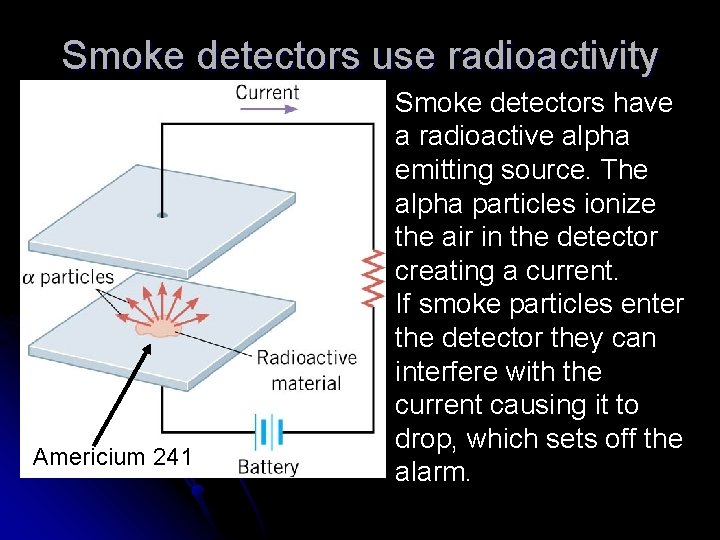 Smoke detectors use radioactivity

Current

$\alpha$ particles

Radioactive material

Americium 241

Battery

Smoke detectors have a radioactive alpha emitting source. The alpha particles ionize the air in the detector creating a current.
If smoke particles enter the detector they can interfere with the current causing it to drop, which sets off the alarm.